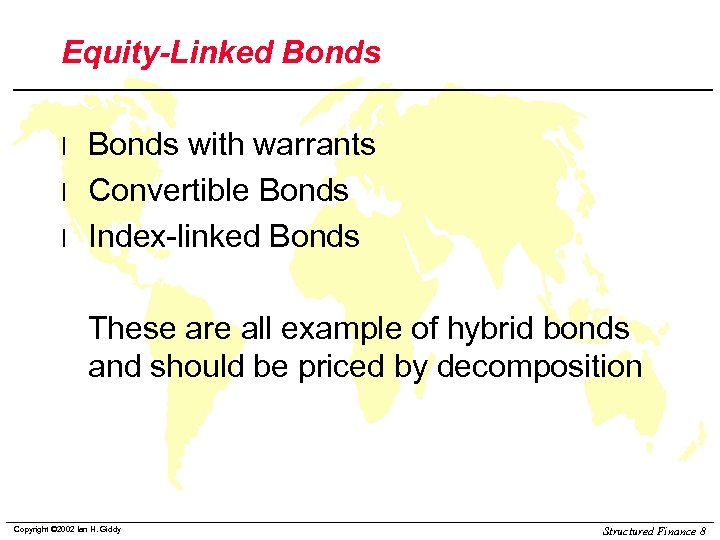 Equity-Linked Bonds

l Bonds with warrants
l Convertible Bonds
l Index-linked Bonds

These are all example of hybrid bonds and should be priced by decomposition

Copyright ©2002 Ian H. Giddy

Structured Finance 8